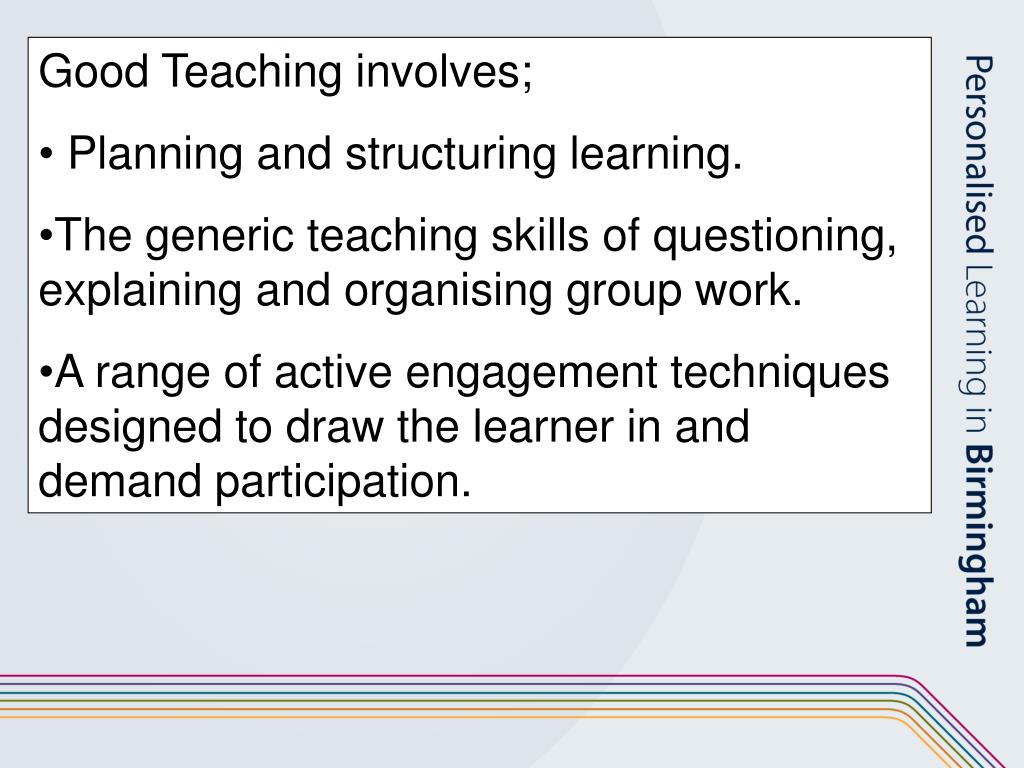 Good Teaching involves;

• Planning and structuring learning.

•The generic teaching skills of questioning, explaining and organising group work.

•A range of active engagement techniques designed to draw the learner in and demand participation.

Personalised Learning in Birmingham